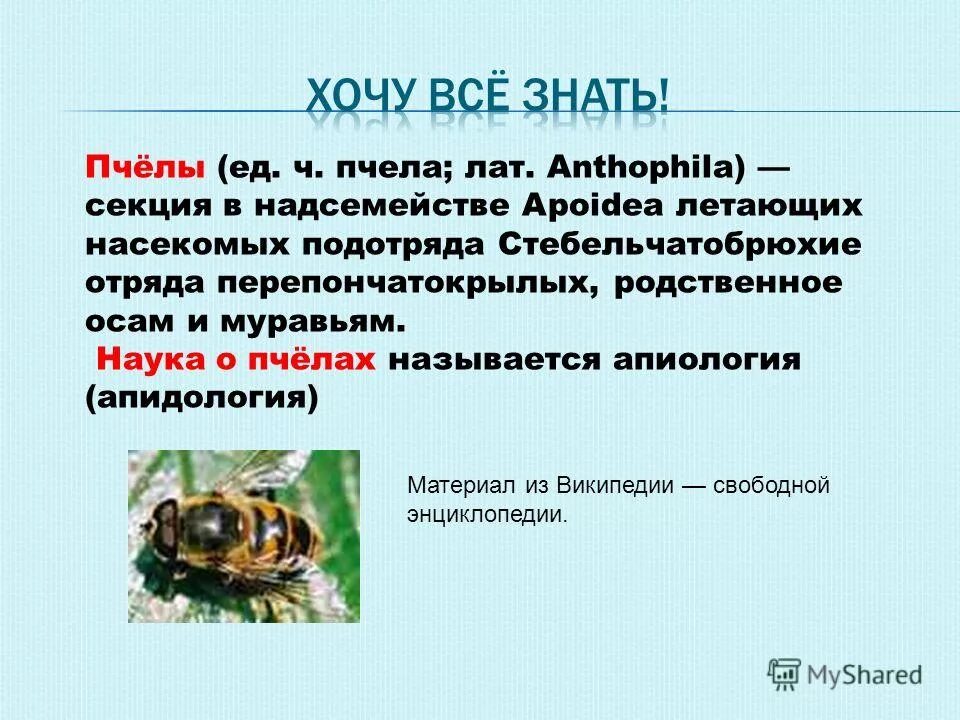 ХОЧУ ВСЁ ЗНАТЬ!

Пчёлы (ед. ч. пчела; лат. Anthophila) — секция в надсемействе Apoidea летающих насекомых подотряда Стебельчатобрюхие отряда перепончатокрылых, родственное осам и муравьям.

Наука о пчёлах называется апиология (апидология)

Материал из Википедии — свободной энциклопедии.

MyShared